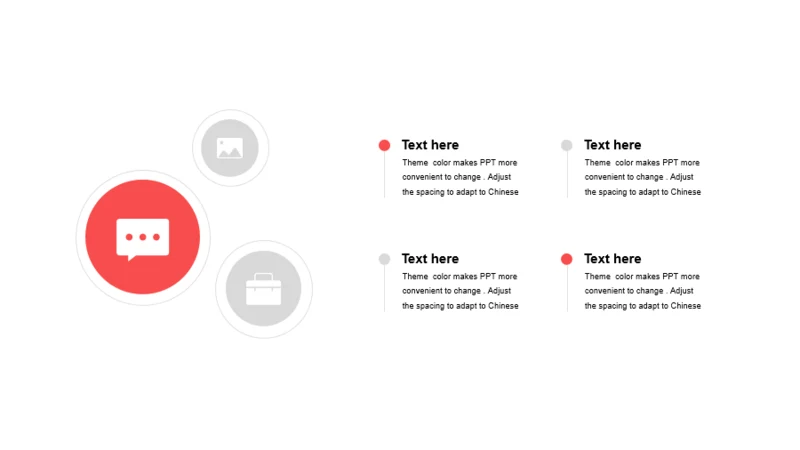 Text here

Theme color makes PPT more convenient to change . Adjust the spacing to adapt to Chinese

Text here

Theme color makes PPT more convenient to change . Adjust the spacing to adapt to Chinese

Text here

Theme color makes PPT more convenient to change . Adjust the spacing to adapt to Chinese

Text here

Theme color makes PPT more convenient to change . Adjust the spacing to adapt to Chinese